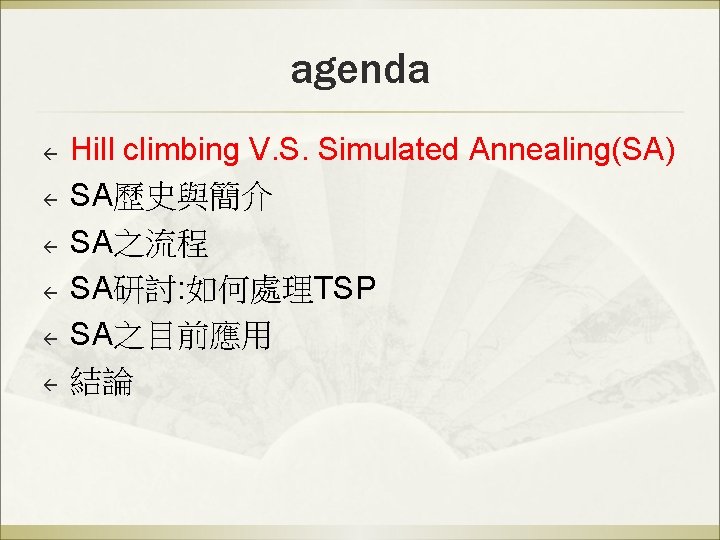 agenda

← Hill climbing V.S. Simulated Annealing(SA)
← SA歷史與簡介
← SA之流程
← SA研討:如何處理TSP
← SA之目前應用
← 結論